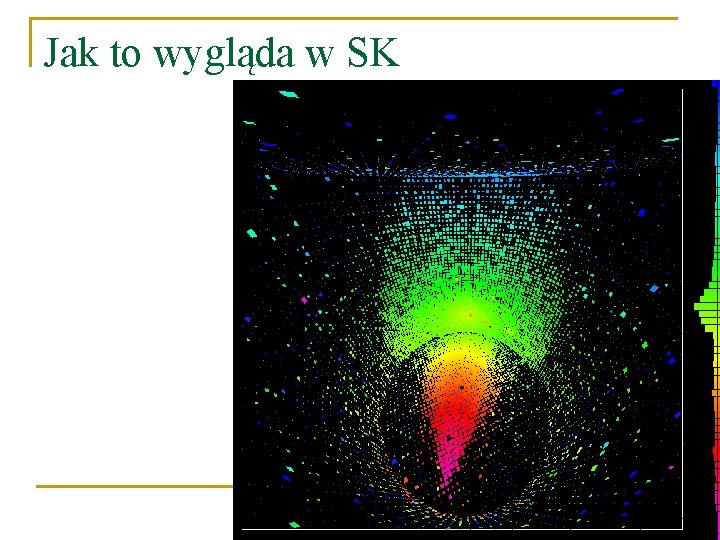 Jak to wygląda w SK